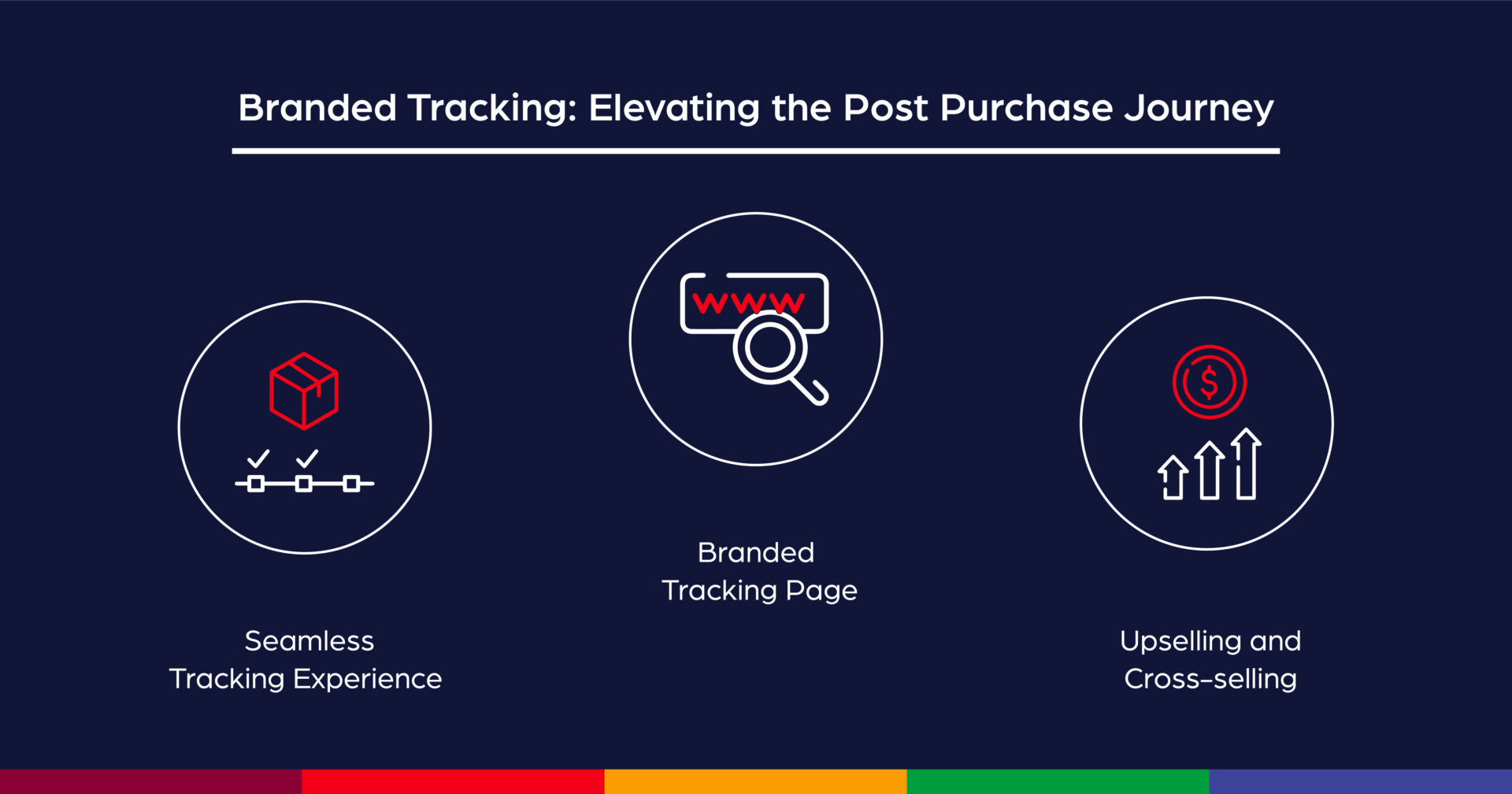 Branded Tracking: Elevating the Post Purchase Journey

www

$

Seamless Tracking Experience

Branded Tracking Page

Upselling and Cross-selling